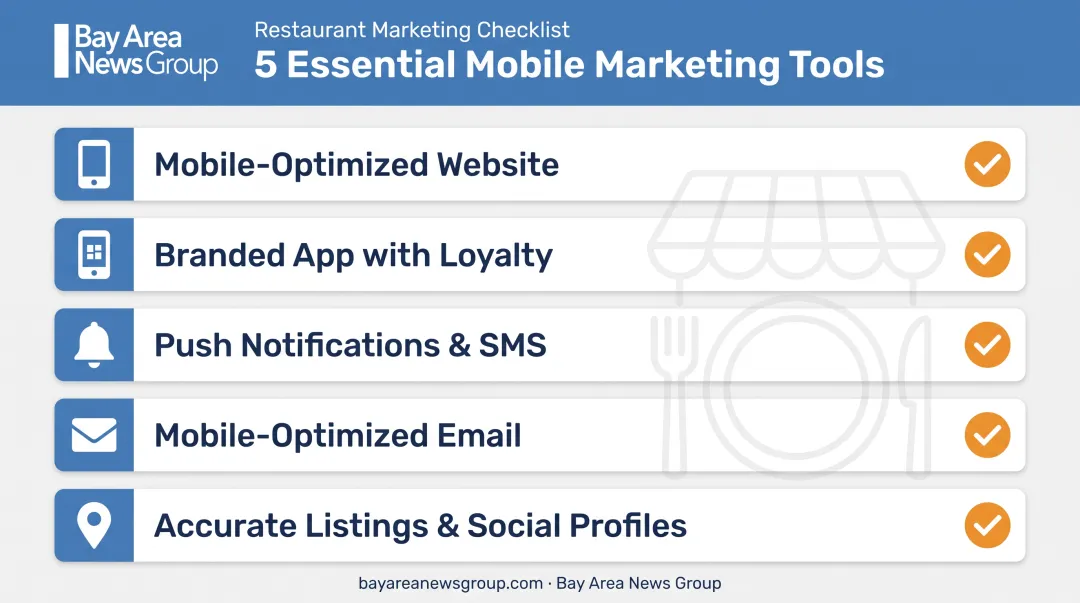 Bay Area News Group

Restaurant Marketing Checklist
5 Essential Mobile Marketing Tools

Mobile-Optimized Website

Branded App with Loyalty

Push Notifications & SMS

Mobile-Optimized Email

Accurate Listings & Social Profiles

bayareanewsgroup.com · Bay Area News Group